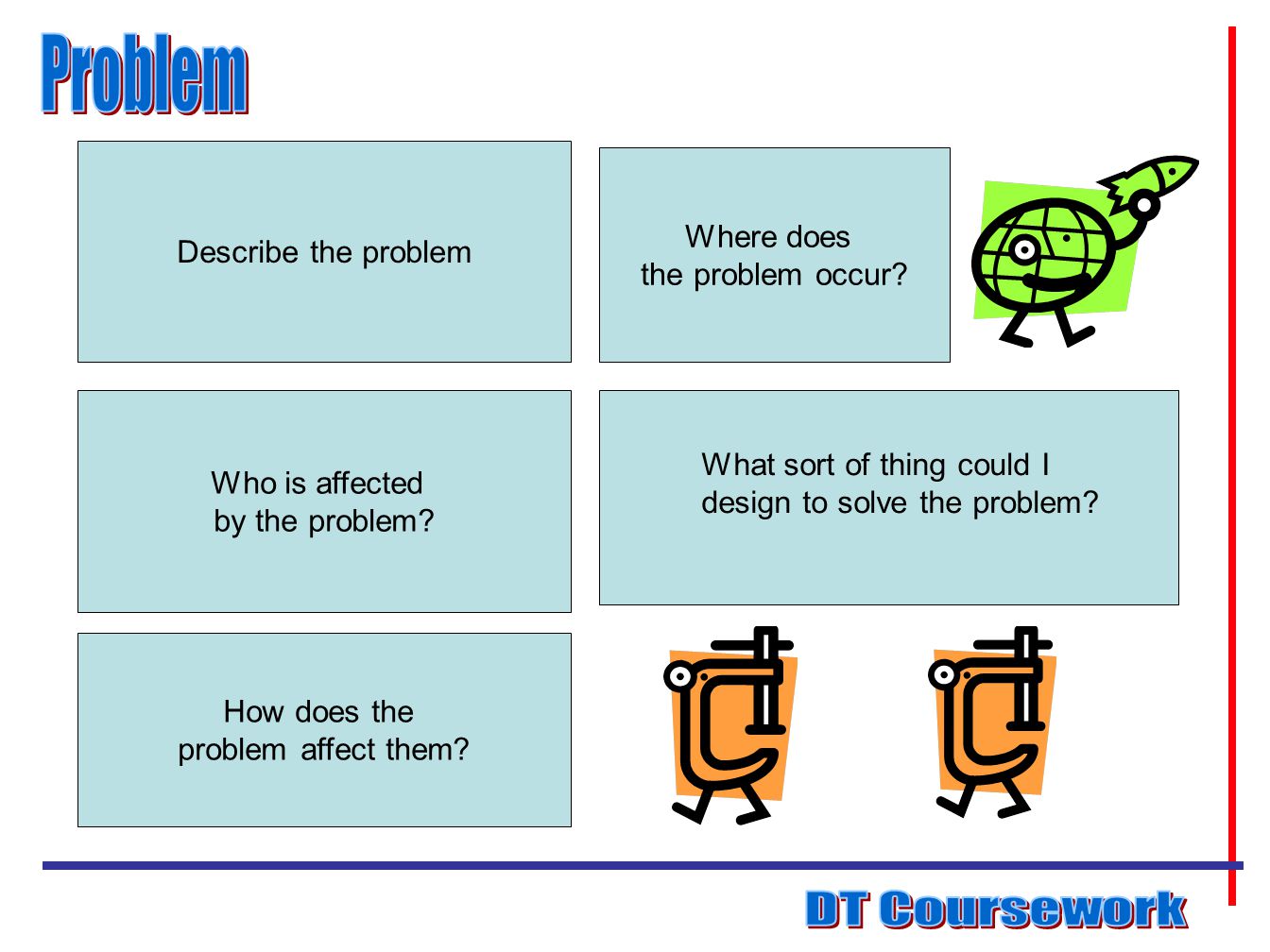 Problem

Describe the problem

Where does the problem occur?

Who is affected by the problem?

What sort of thing could I design to solve the problem?

How does the problem affect them?

DT Coursework